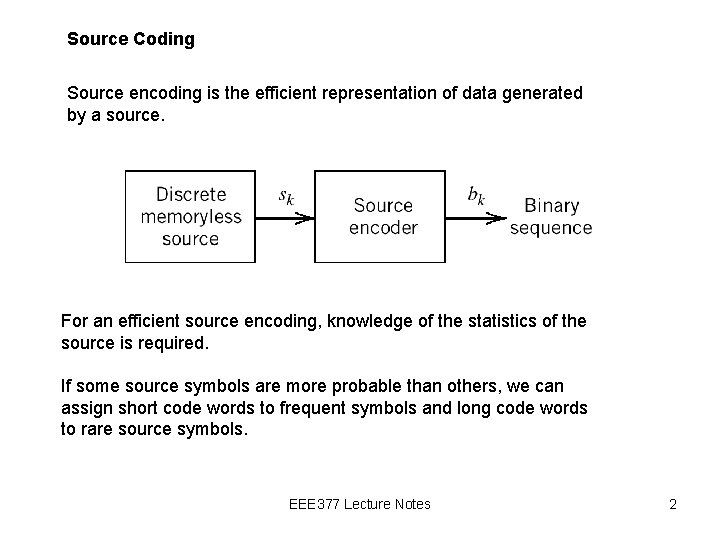 Source Coding

Source encoding is the efficient representation of data generated by a source.

Discrete memoryless source

$s_k$

Source encoder

$b_k$

Binary sequence

For an efficient source encoding, knowledge of the statistics of the source is required.

If some source symbols are more probable than others, we can assign short code words to frequent symbols and long code words to rare source symbols.

EEE377 Lecture Notes

2